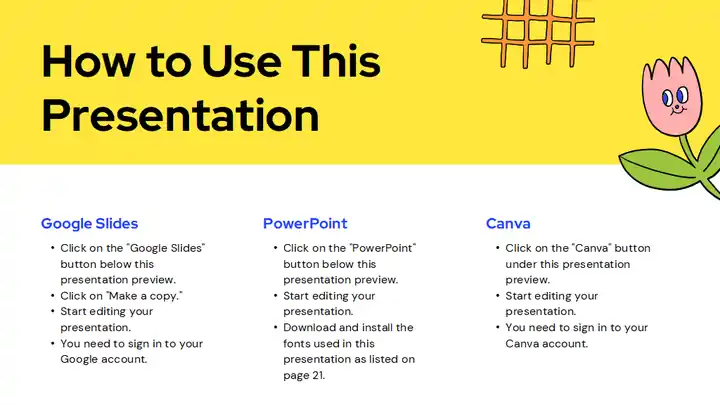 How to Use This Presentation

Google Slides

• Click on the "Google Slides" button below this presentation preview.
• Click on "Make a copy."
• Start editing your presentation.
• You need to sign in to your Google account.

PowerPoint

• Click on the "PowerPoint" button below this presentation preview.
• Start editing your presentation.
• Download and install the fonts used in this presentation as listed on page 21.

Canva

• Click on the "Canva" button under this presentation preview.
• Start editing your presentation.
• You need to sign in to your Canva account.